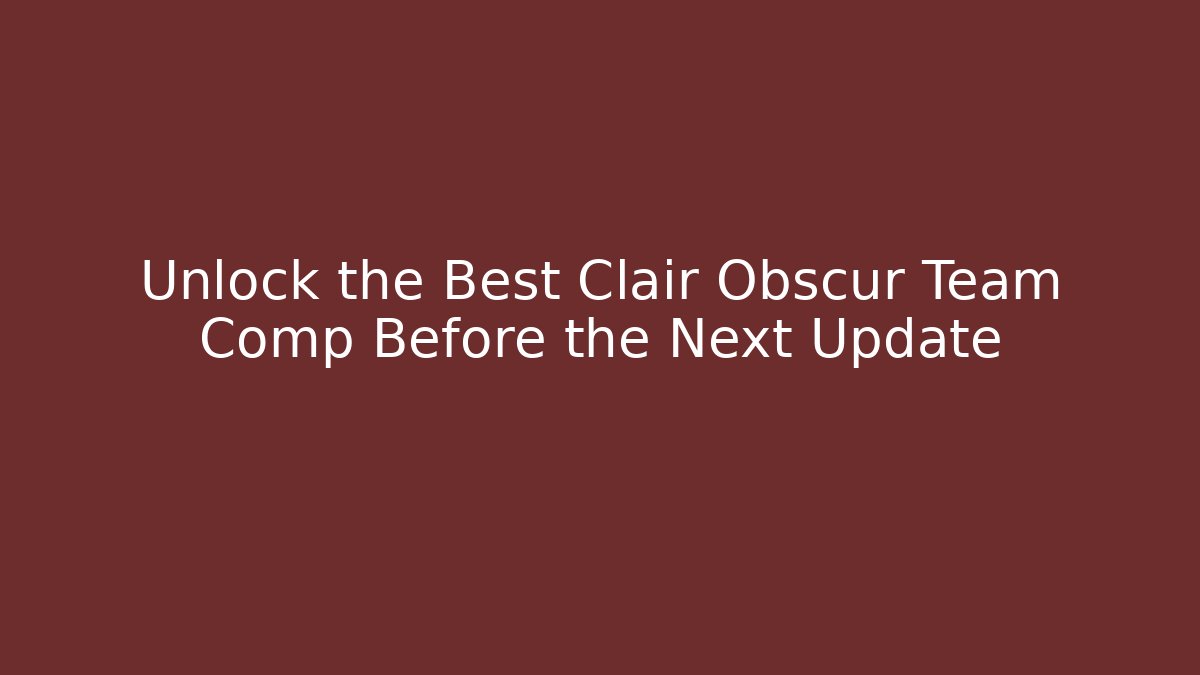 Unlock the Best Clair Obscur Team Comp Before the Next Update